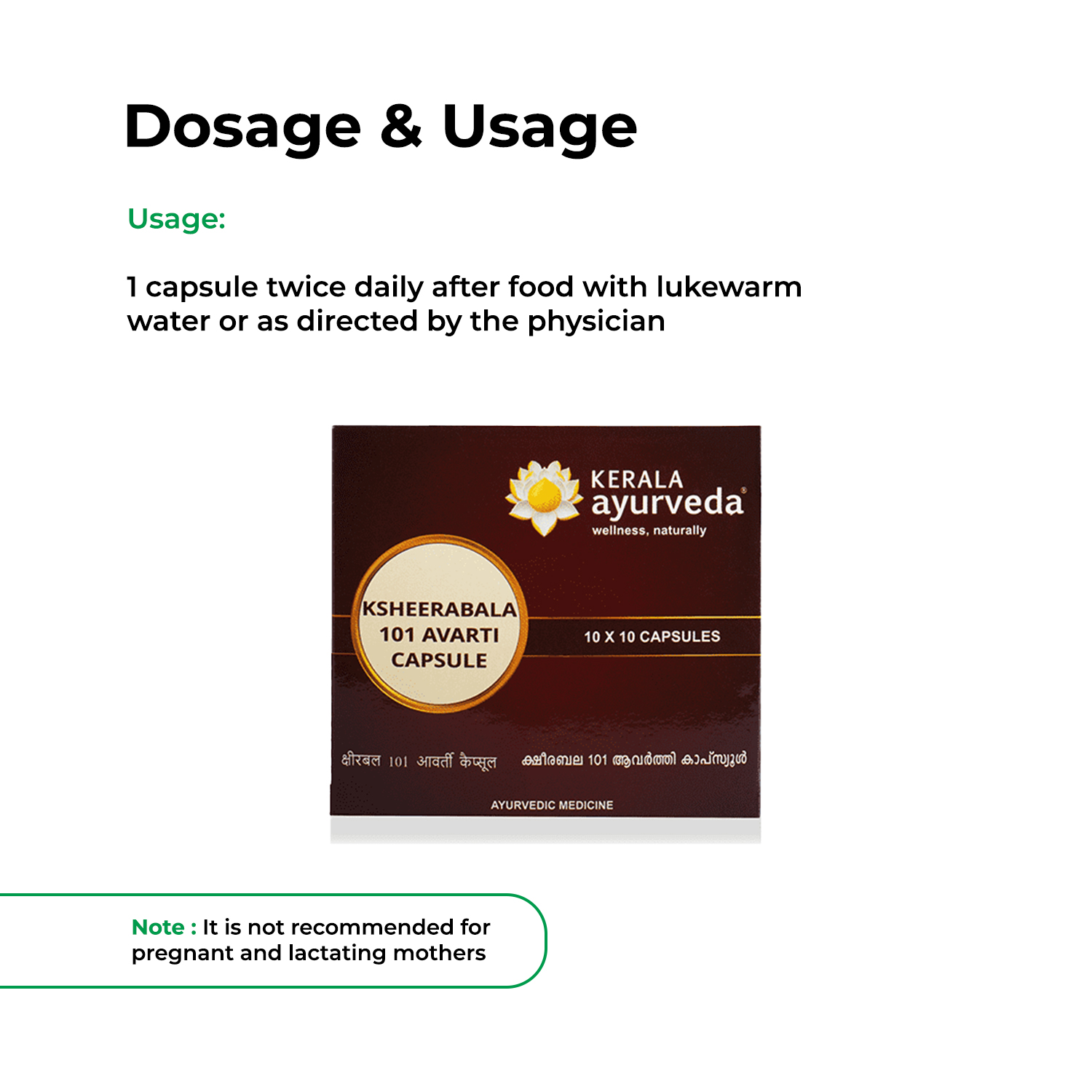 Dosage & Usage

Usage:

1 capsule twice daily after food with lukewarm water or as directed by the physician

KERALA ayurveda®
wellness, naturally

KSHEERABALA 101 AVARTI CAPSULE

10 X 10 CAPSULES

क्षीरबल 101 आवर्ती कैप्सूल

ക്ഷീരബല 101 ആവർത്തി കാപ്സ്യൂൾ

AYURVEDIC MEDICINE

Note : It is not recommended for pregnant and lactating mothers